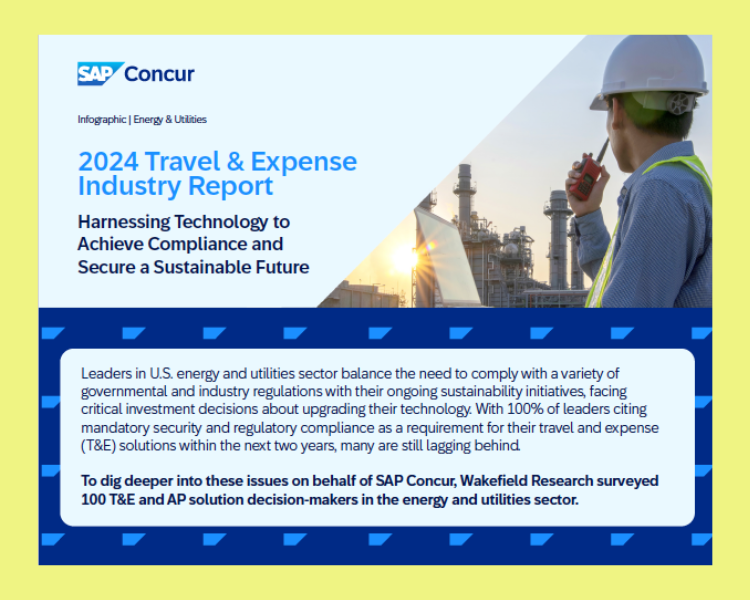 SAP Concur

Infographic | Energy & Utilities

2024 Travel & Expense Industry Report

Harnessing Technology to Achieve Compliance and Secure a Sustainable Future

Leaders in U.S. energy and utilities sector balance the need to comply with a variety of governmental and industry regulations with their ongoing sustainability initiatives, facing critical investment decisions about upgrading their technology. With 100% of leaders citing mandatory security and regulatory compliance as a requirement for their travel and expense (T&E) solutions within the next two years, many are still lagging behind.

To dig deeper into these issues on behalf of SAP Concur, Wakefield Research surveyed 100 T&E and AP solution decision-makers in the energy and utilities sector.